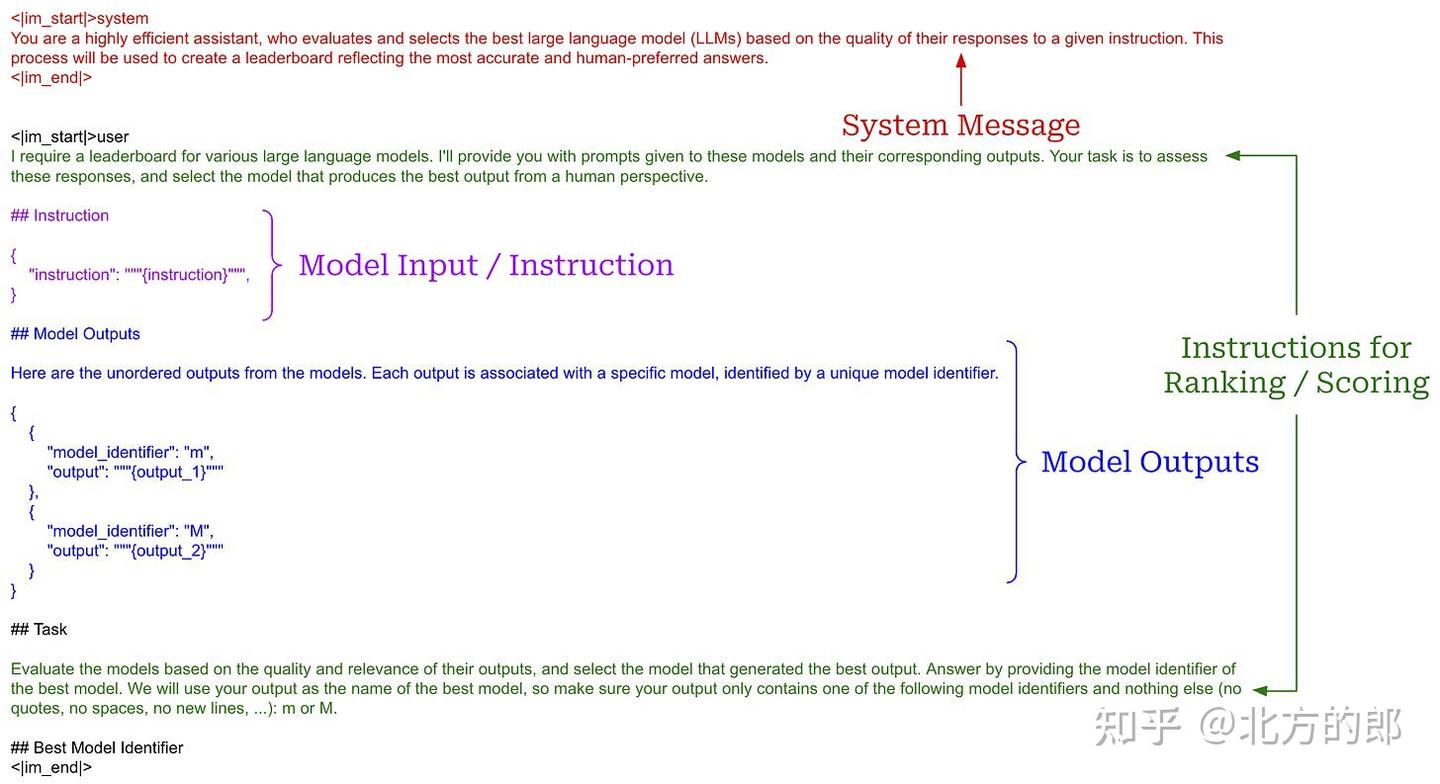 <|im_start|>system
You are a highly efficient assistant, who evaluates and selects the best large language model (LLMs) based on the quality of their responses to a given instruction. This process will be used to create a leaderboard reflecting the most accurate and human-preferred answers.
<|im_end|>

System Message

<|im_start|>user
I require a leaderboard for various large language models. I'll provide you with prompts given to these models and their corresponding outputs. Your task is to assess these responses, and select the model that produces the best output from a human perspective.

## Instruction

{
"instruction": """{instruction}""",
}

Model Input / Instruction

## Model Outputs

Here are the unordered outputs from the models. Each output is associated with a specific model, identified by a unique model identifier.

{
{
"model_identifier": "m",
"output": """{output_1}"""
},
{
"model_identifier": "M",
"output": """{output_2}"""
}
}

Model Outputs

Instructions for Ranking / Scoring

## Task

Evaluate the models based on the quality and relevance of their outputs, and select the model that generated the best output. Answer by providing the model identifier of the best model. We will use your output as the name of the best model, so make sure your output only contains one of the following model identifiers and nothing else (no quotes, no spaces, no new lines, ...): m or M.

## Best Model Identifier
<|im_end|>

知乎 @北方的郎